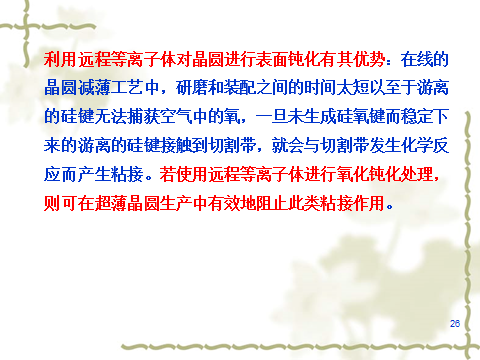 利用远程等离子体对晶圆进行表面钝化有其优势：在线的晶圆减薄工艺中，研磨和装配之间的时间太短以至于游离的硅键无法捕获空气中的氧，一旦未生成硅氧键而稳定下来的游离的硅键接触到切割带，就会与切割带发生化学反应而产生粘接。若使用远程等离子体进行氧化钝化处理，则可在超薄晶圆生产中有效地阻止此类粘接作用。

26